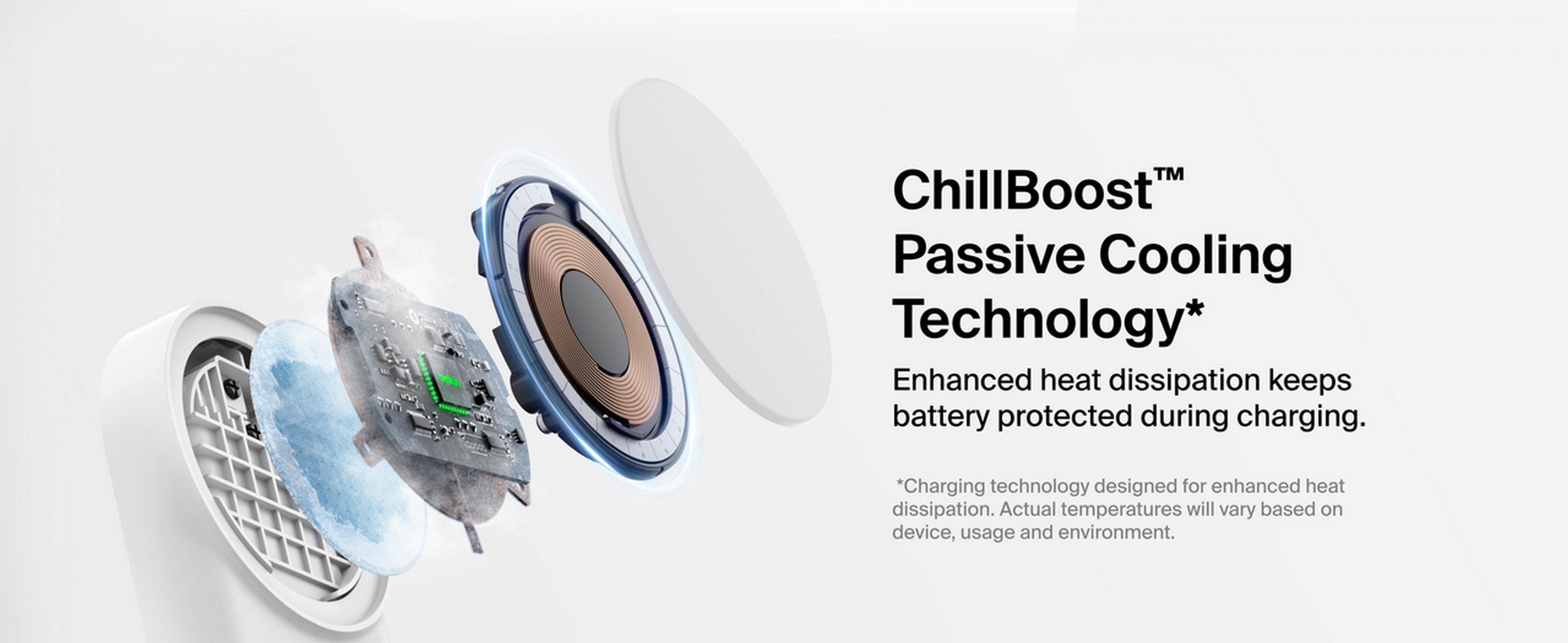 ChillBoost™ Passive Cooling Technology*

Enhanced heat dissipation keeps battery protected during charging.

*Charging technology designed for enhanced heat dissipation. Actual temperatures will vary based on device, usage and environment.